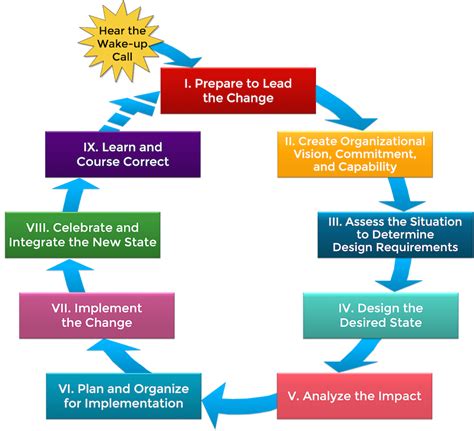 Hear the Wake-up Call

I. Prepare to Lead the Change

II. Create Organizational Vision, Commitment, and Capability

III. Assess the Situation to Determine Design Requirements

IV. Design the Desired State

V. Analyze the Impact

VI. Plan and Organize for Implementation

VII. Implement the Change

VIII. Celebrate and Integrate the New State

IX. Learn and Course Correct